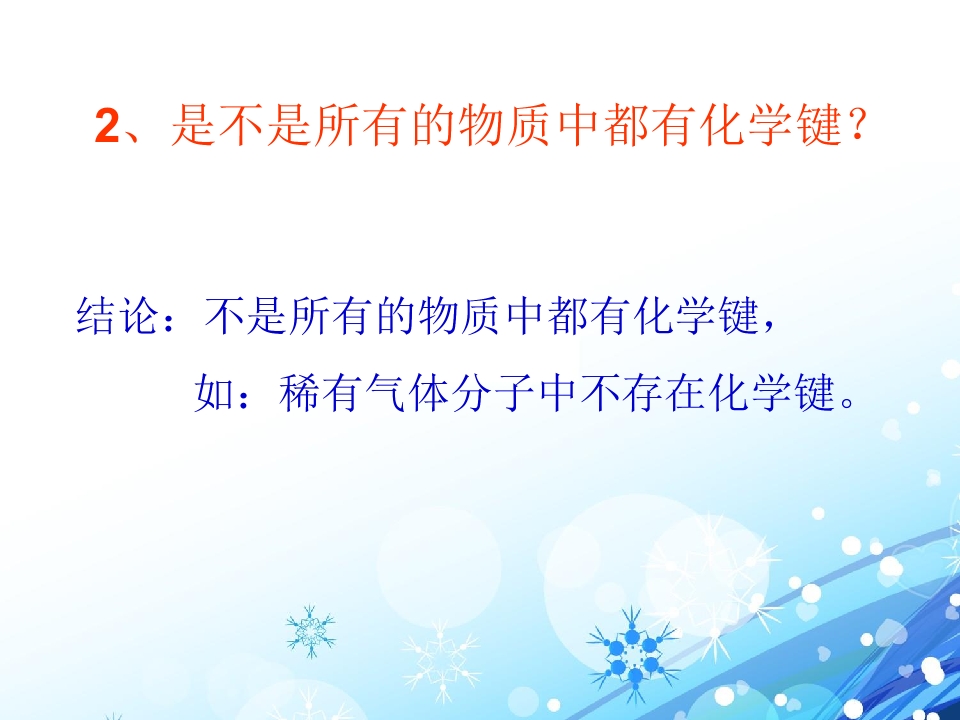 2、是不是所有的物质中都有化学键?

结论:不是所有的物质中都有化学键,
如:稀有气体分子中不存在化学键。